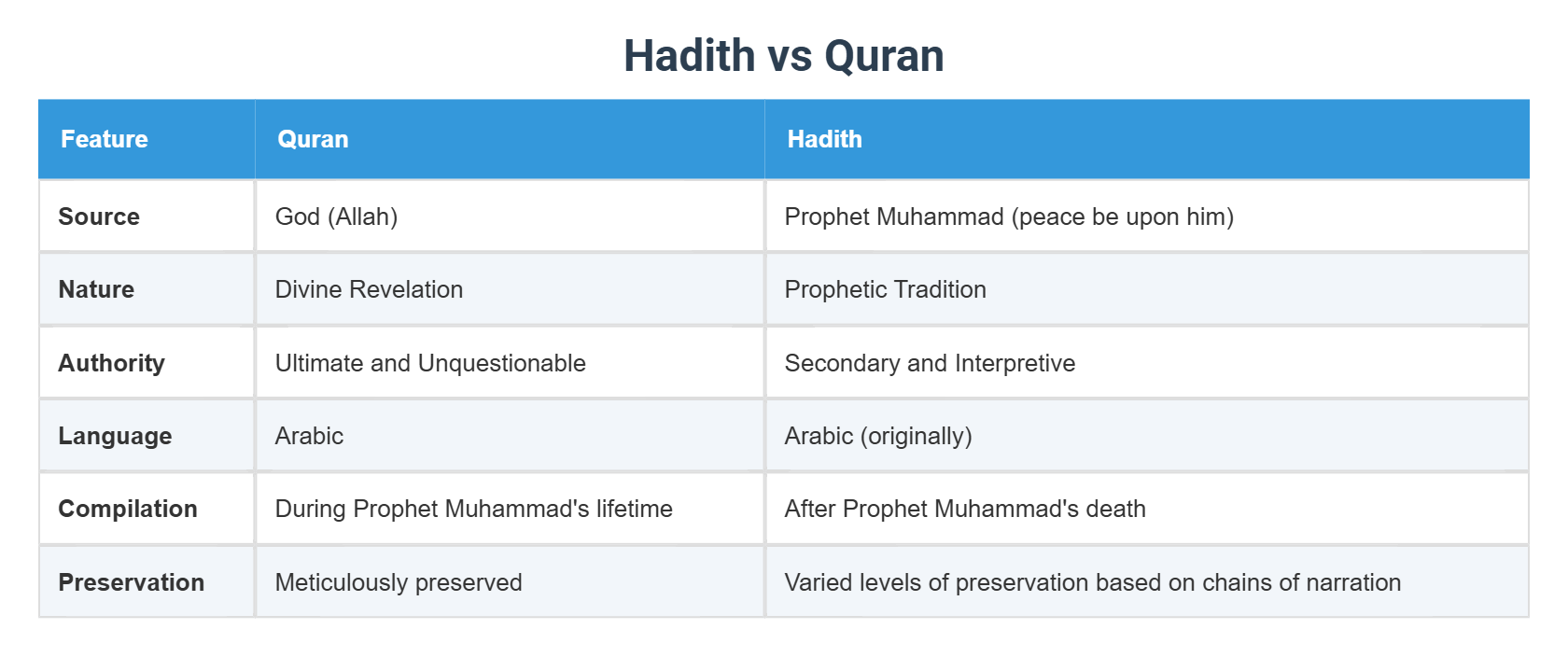 Hadith vs Quran

| Feature | Quran | Hadith |
|---|---|---|
| Source | God (Allah) | Prophet Muhammad (peace be upon him) |
| Nature | Divine Revelation | Prophetic Tradition |
| Authority | Ultimate and Unquestionable | Secondary and Interpretive |
| Language | Arabic | Arabic (originally) |
| Compilation | During Prophet Muhammad's lifetime | After Prophet Muhammad's death |
| Preservation | Meticulously preserved | Varied levels of preservation based on chains of narration |